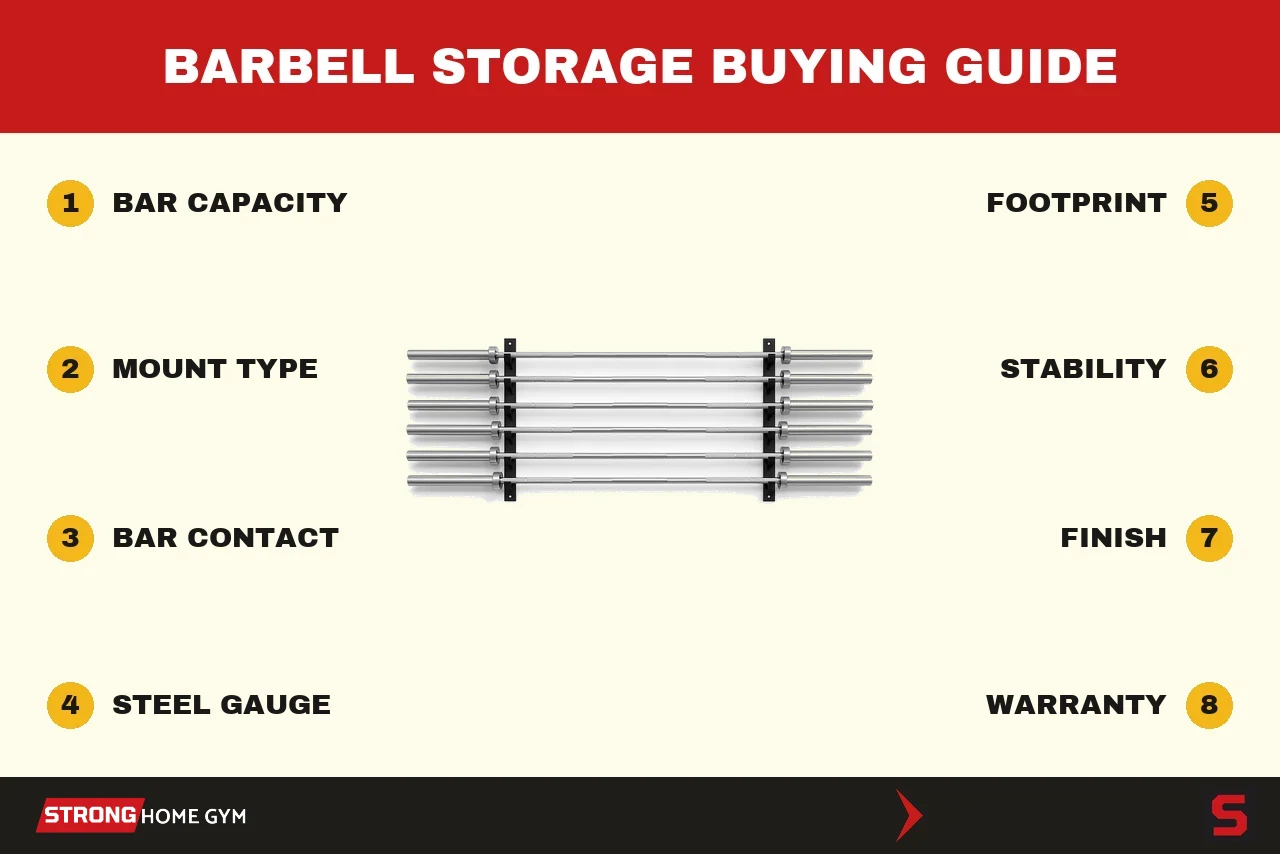 BARBELL STORAGE BUYING GUIDE

1 BAR CAPACITY

2 MOUNT TYPE

3 BAR CONTACT

4 STEEL GAUGE

FOOTPRINT 5

STABILITY 6

FINISH 7

WARRANTY 8

STRONG HOME GYM

S